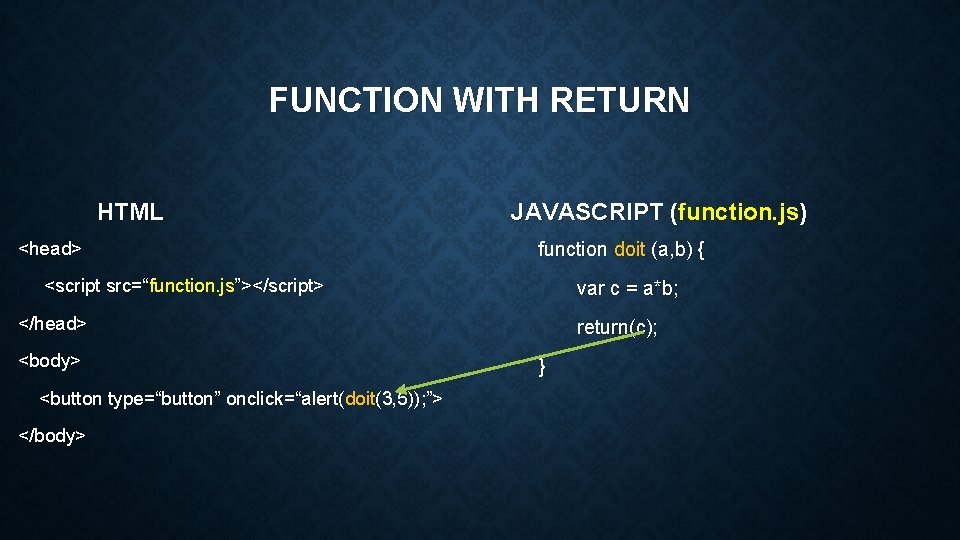 FUNCTION WITH RETURN

HTML

<head>

<script src="function.js"></script>

</head>

<body>

<button type="button" onclick="alert(doit(3,5));">

</body>

JAVASCRIPT (function.js)

function doit (a,b) {

var c = a*b;

return(c);

}